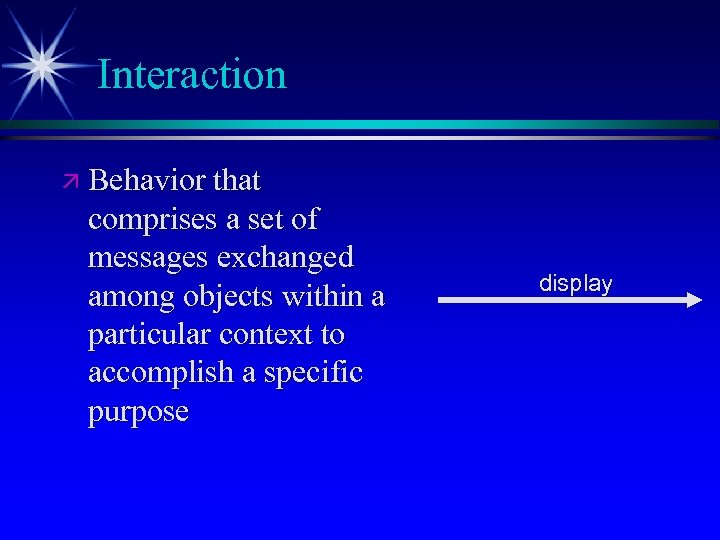 Interaction

Behavior that comprises a set of messages exchanged among objects within a particular context to accomplish a specific purpose

display